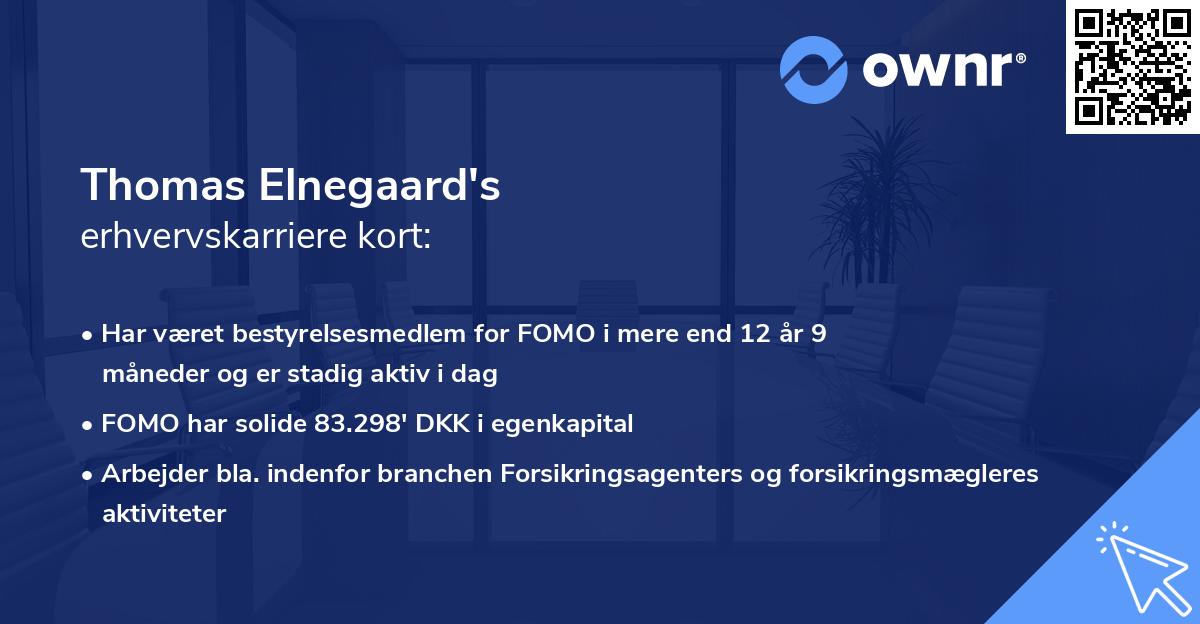 ownr®

Thomas Elnegaard's
erhvervskarriere kort:

• Har været bestyrelsesmedlem for FOMO i mere end 12 år 9 måneder og er stadig aktiv i dag

• FOMO har solide 83.298' DKK i egenkapital

• Arbejder bla. indenfor branchen Forsikringsagenters og forsikringsmægleres aktiviteter